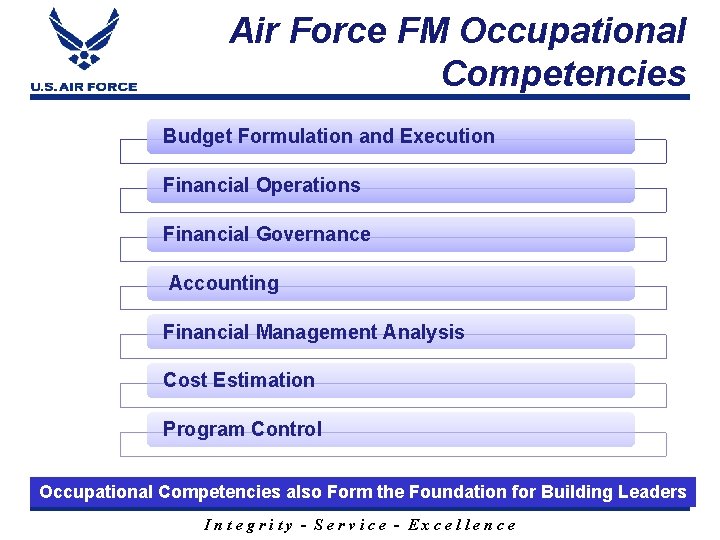 U.S. AIR FORCE

Air Force FM Occupational Competencies

Budget Formulation and Execution

Financial Operations

Financial Governance

Accounting

Financial Management Analysis

Cost Estimation

Program Control

Occupational Competencies also Form the Foundation for Building Leaders

Integrity - Service - Excellence